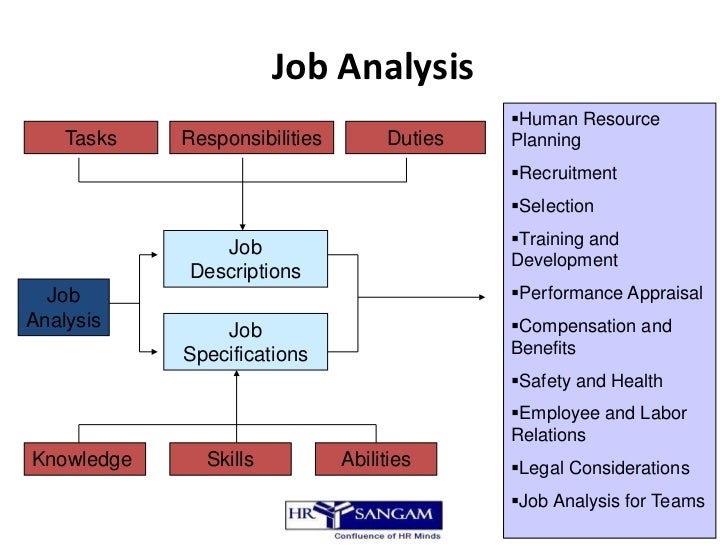 Job Analysis

Tasks

Responsibilities

Duties

Job Descriptions

Job Analysis

Job Specifications

Knowledge

Skills

Abilities

▪Human Resource Planning

▪Recruitment

▪Selection

▪Training and Development

▪Performance Appraisal

▪Compensation and Benefits

▪Safety and Health

▪Employee and Labor Relations

▪Legal Considerations

▪Job Analysis for Teams

HR SANGAM
Confluence of HR Minds